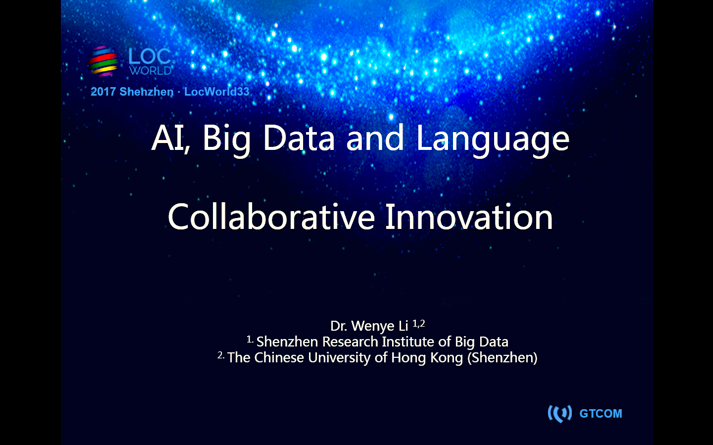 LOC WORLD
2017 Shehzhen · LocWorld33

AI, Big Data and Language

Collaborative Innovation

Dr. Wenye Li $^{1,2}$
$^{1.}$ Shenzhen Research Institute of Big Data
$^{2.}$ The Chinese University of Hong Kong (Shenzhen)

GTCOM